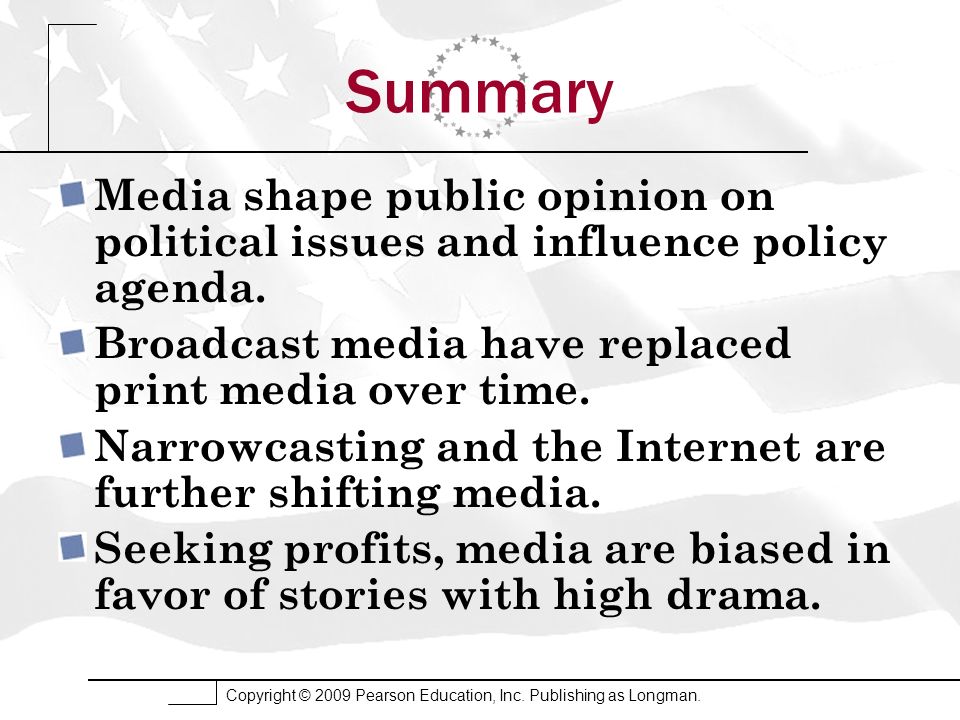 Summary

Media shape public opinion on political issues and influence policy agenda.

Broadcast media have replaced print media over time.

Narrowcasting and the Internet are further shifting media.

Seeking profits, media are biased in favor of stories with high drama.

Copyright © 2009 Pearson Education, Inc. Publishing as Longman.